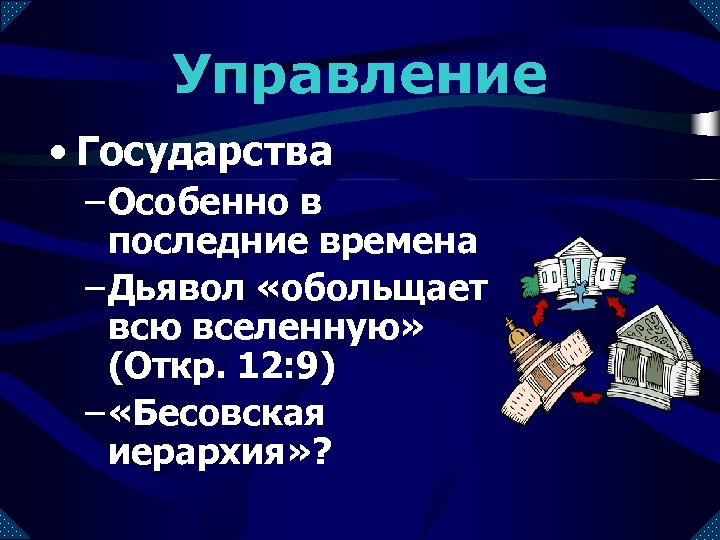 Управление

• Государства
 – Особенно в последние времена
 – Дьявол «обольщает всю вселенную» (Откр. 12:9)
 – «Бесовская иерархия»?